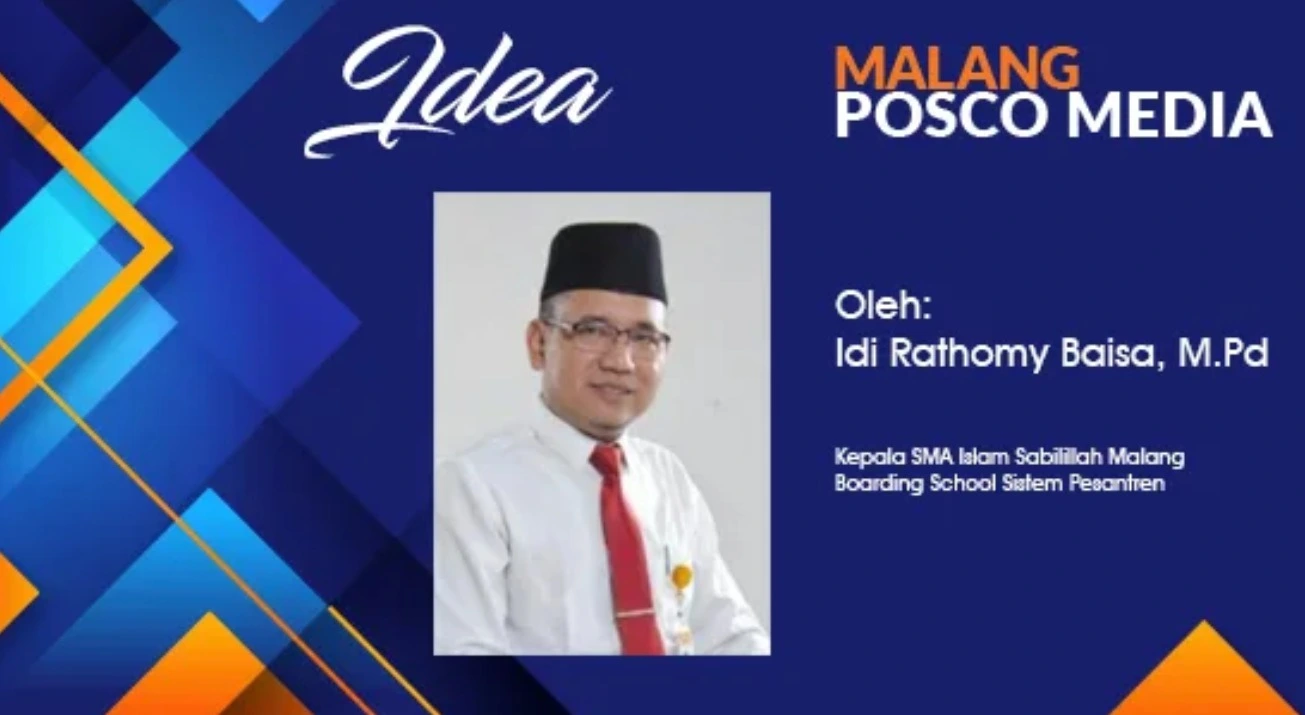 Idea

MALANG
POSCO MEDIA

Oleh:
Idi Rathomy Baisa, M.Pd

Kepala SMA Islam Sabilillah Malang
Boarding School Sistem Pesantren